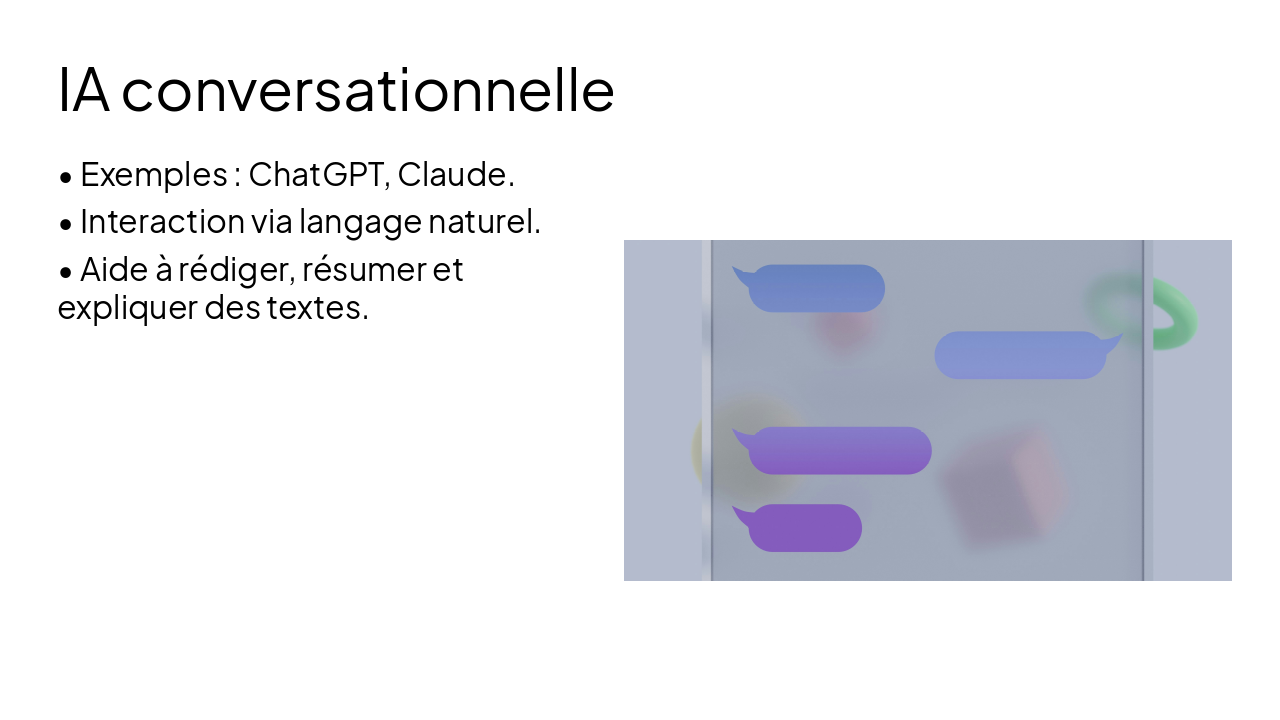 IA conversationnelle

• Exemples : ChatGPT, Claude.

• Interaction via langage naturel.

• Aide à rédiger, résumer et expliquer des textes.